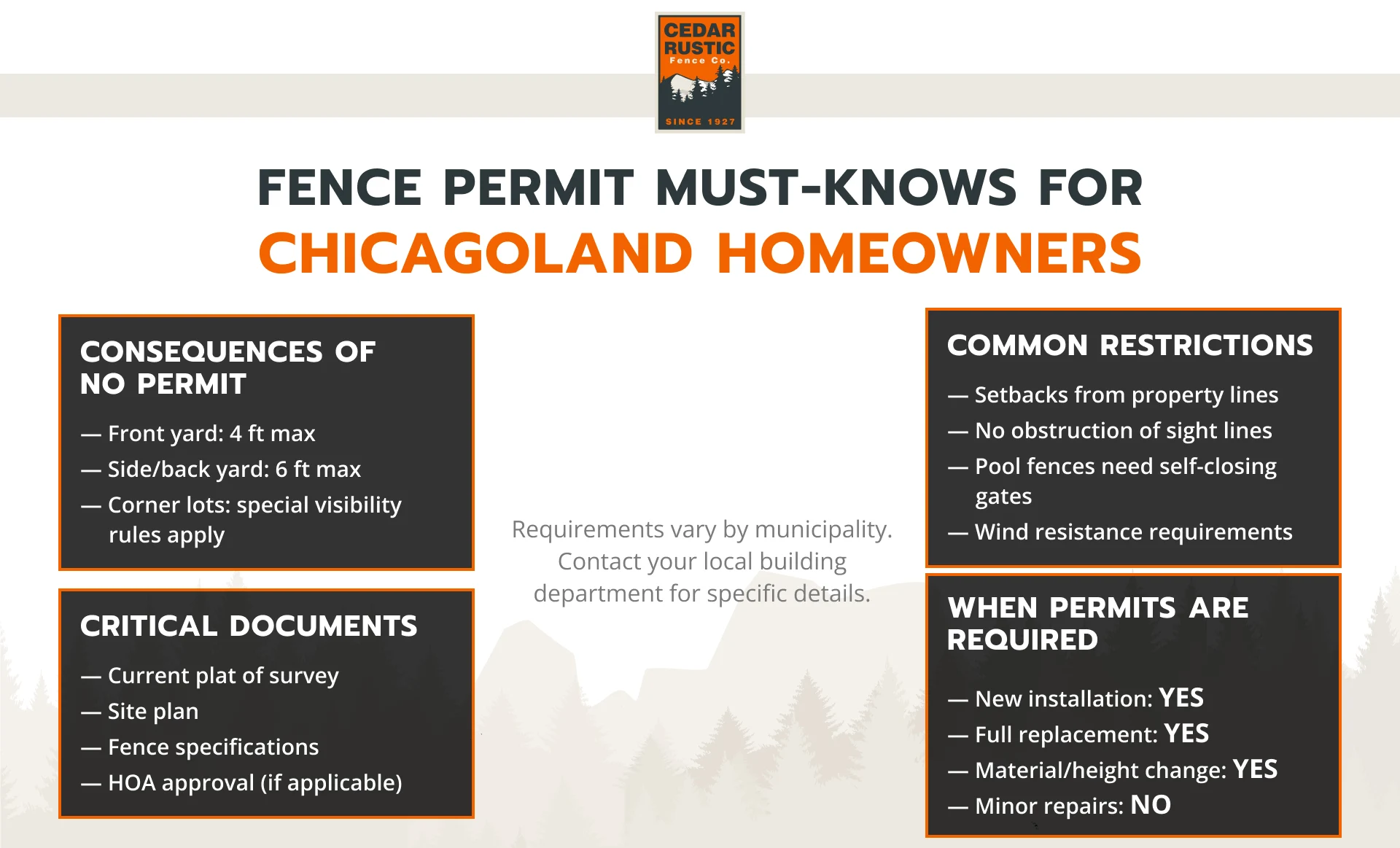 CEDAR RUSTIC Fence Co.
SINCE 1927

FENCE PERMIT MUST-KNOWS FOR
CHICAGOLAND HOMEOWNERS

CONSEQUENCES OF NO PERMIT

— Front yard: 4 ft max
— Side/back yard: 6 ft max
— Corner lots: special visibility rules apply

CRITICAL DOCUMENTS

— Current plat of survey
— Site plan
— Fence specifications
— HOA approval (if applicable)

Requirements vary by municipality. Contact your local building department for specific details.

COMMON RESTRICTIONS

— Setbacks from property lines
— No obstruction of sight lines
— Pool fences need self-closing gates
— Wind resistance requirements

WHEN PERMITS ARE REQUIRED

— New installation: YES
— Full replacement: YES
— Material/height change: YES
— Minor repairs: NO